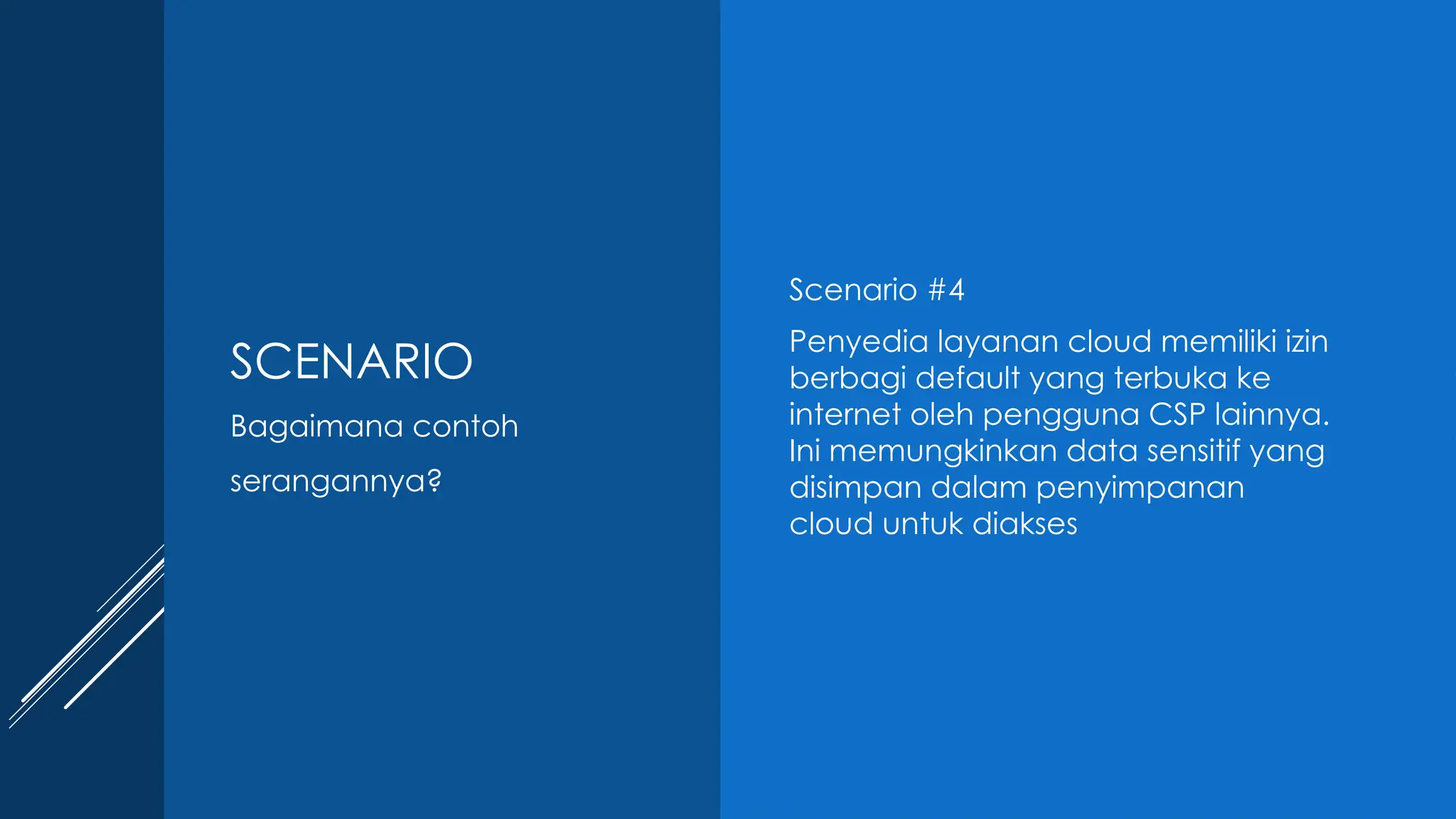 SCENARIO

Bagaimana contoh serangannya?

Scenario #4

Penyedia layanan cloud memiliki izin berbagi default yang terbuka ke internet oleh pengguna CSP lainnya. Ini memungkinkan data sensitif yang disimpan dalam penyimpanan cloud untuk diakses